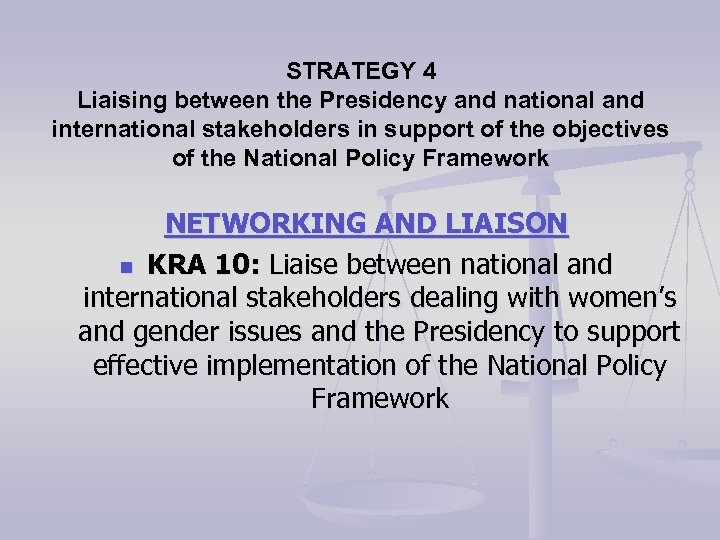 STRATEGY 4
Liaising between the Presidency and national and international stakeholders in support of the objectives of the National Policy Framework

NETWORKING AND LIAISON

KRA 10: Liaise between national and international stakeholders dealing with women's and gender issues and the Presidency to support effective implementation of the National Policy Framework